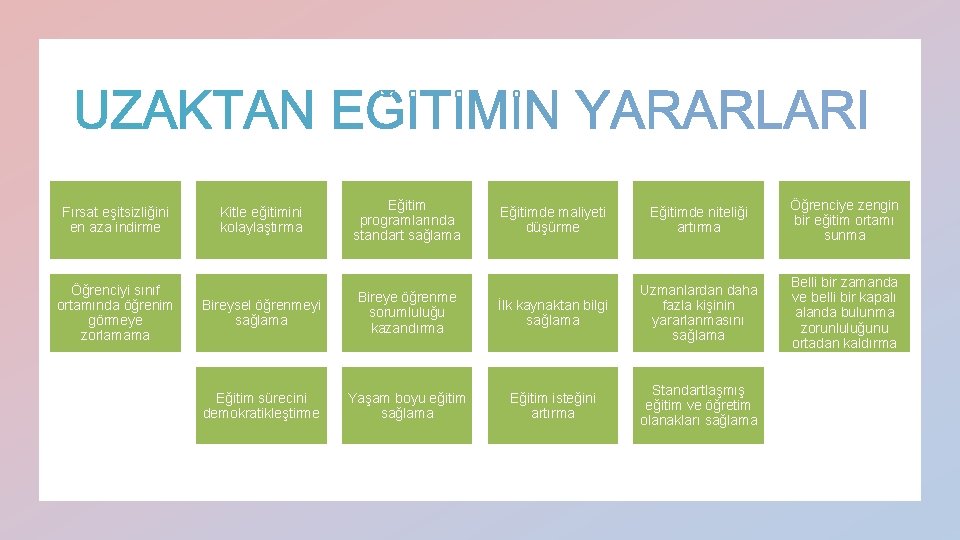 UZAKTAN EĞİTİMİN YARARLARI

Fırsat eşitsizliğini en aza indirme

Kitle eğitimini kolaylaştırma

Eğitim programlarında standart sağlama

Eğitimde maliyeti düşürme

Eğitimde niteliği artırma

Öğrenciye zengin bir eğitim ortamı sunma

Öğrenciyi sınıf ortamında öğrenim görmeye zorlamama

Bireysel öğrenmeyi sağlama

Bireye öğrenme sorumluluğu kazandırma

İlk kaynaktan bilgi sağlama

Uzmanlardan daha fazla kişinin yararlanmasını sağlama

Belli bir zamanda ve belli bir kapalı alanda bulunma zorunluluğunu ortadan kaldırma

Eğitim sürecini demokratikleştirme

Yaşam boyu eğitim sağlama

Eğitim isteğini artırma

Standartlaşmış eğitim ve öğretim olanakları sağlama